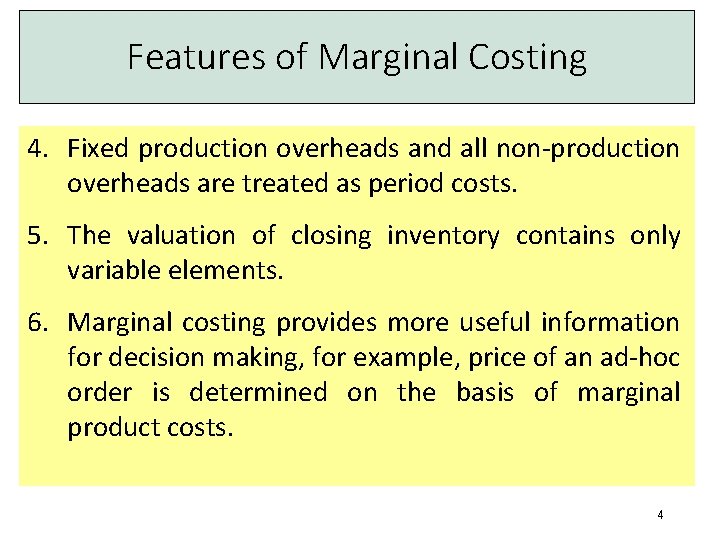 Features of Marginal Costing

4. Fixed production overheads and all non-production overheads are treated as period costs.

5. The valuation of closing inventory contains only variable elements.

6. Marginal costing provides more useful information for decision making, for example, price of an ad-hoc order is determined on the basis of marginal product costs.

4